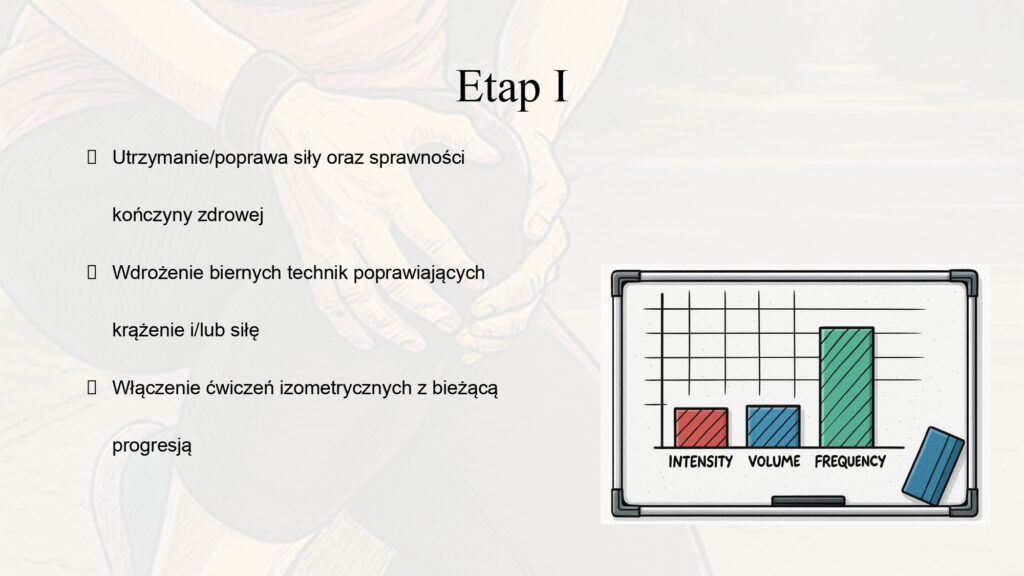 Etap I

Utrzymanie/poprawa siły oraz sprawności kończyny zdrowej

Wdrożenie biernych technik poprawiających krążenie i/lub siłę

Włączenie ćwiczeń izometrycznych z bieżącą progresją

INTENSITY VOLUME FREQUENCY